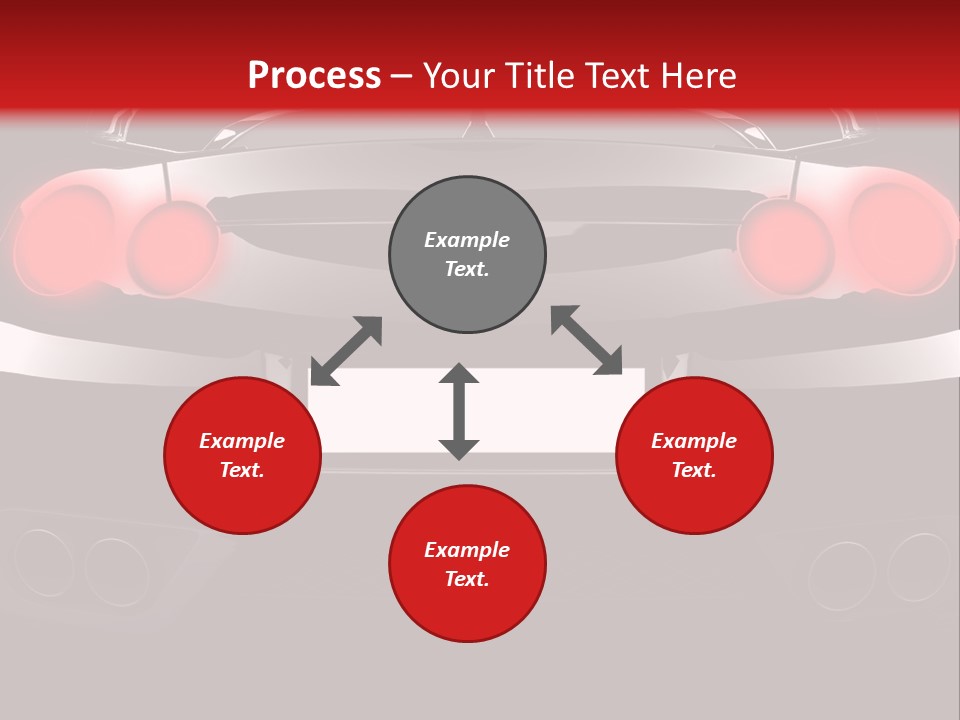 Process – Your Title Text Here

Example Text.

Example Text.

Example Text.

Example Text.